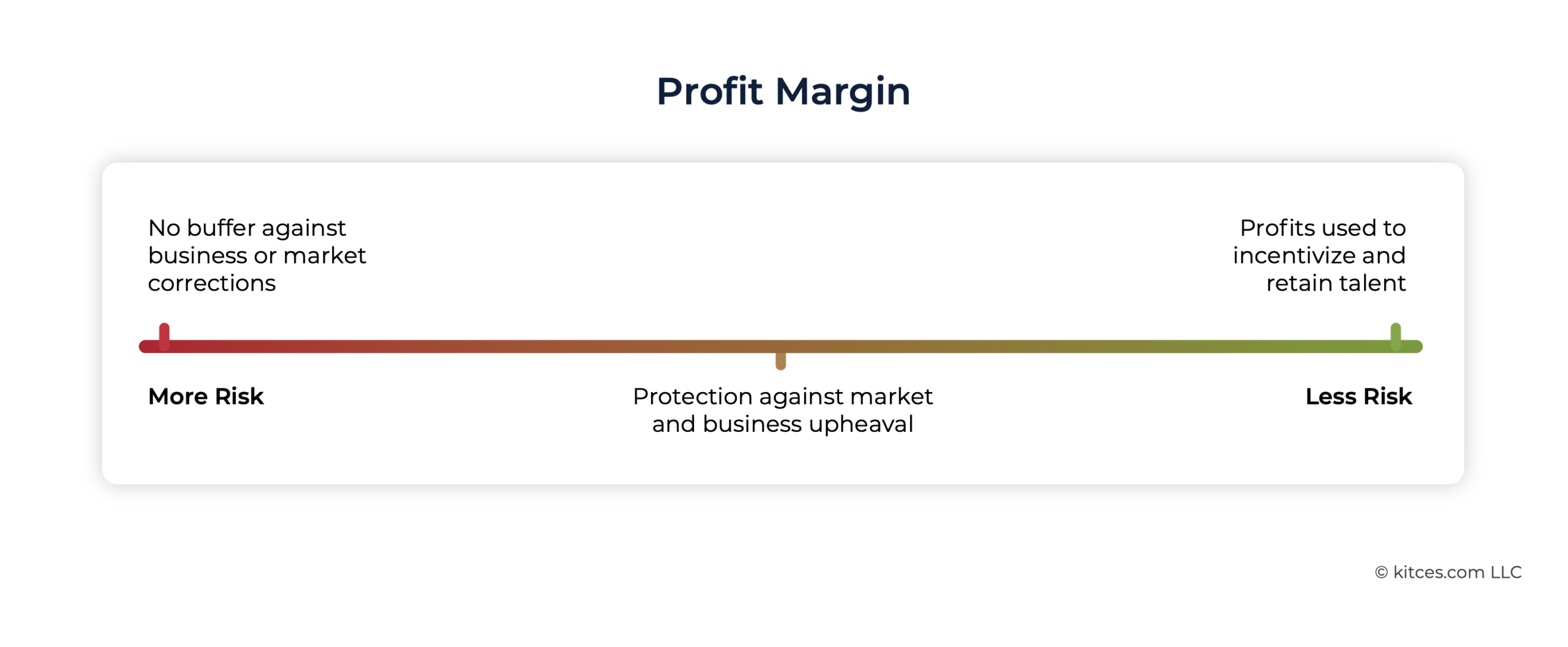 Profit Margin

No buffer against business or market corrections

Profits used to incentivize and retain talent

More Risk

Protection against market and business upheaval

Less Risk

© kitces.com LLC